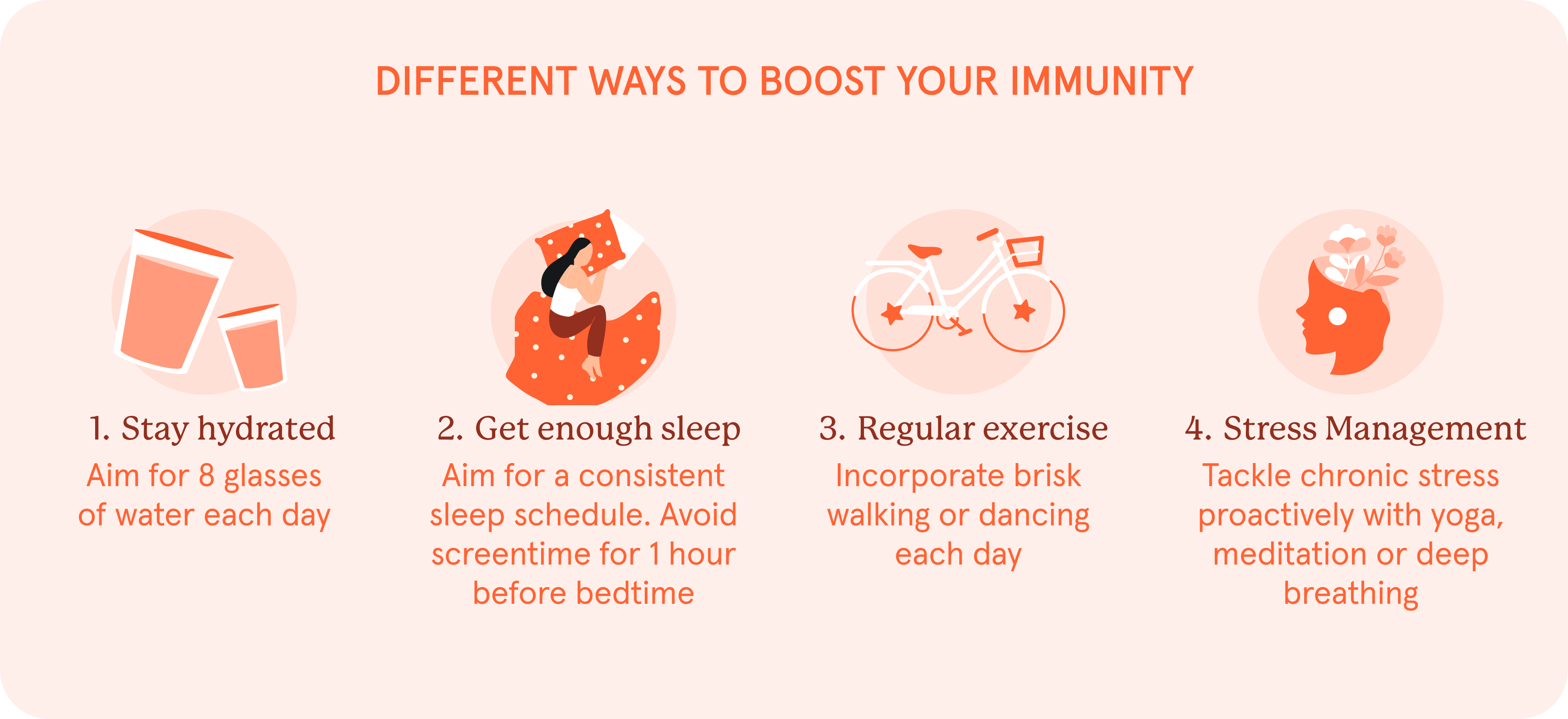 DIFFERENT WAYS TO BOOST YOUR IMMUNITY

1. Stay hydrated
Aim for 8 glasses of water each day

2. Get enough sleep
Aim for a consistent sleep schedule. Avoid screentime for 1 hour before bedtime

3. Regular exercise
Incorporate brisk walking or dancing each day

4. Stress Management
Tackle chronic stress proactively with yoga, meditation or deep breathing